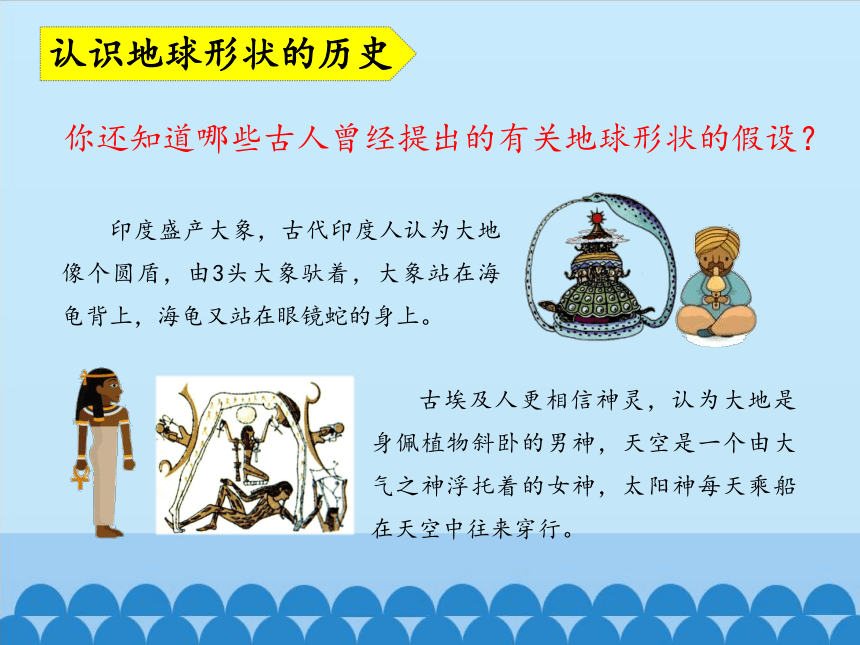 认识地球形状的历史

你还知道哪些古人曾经提出的有关地球形状的假设？

印度盛产大象，古代印度人认为大地像个圆盾，由3头大象驮着，大象站在海龟背上，海龟又站在眼镜蛇的身上。

古埃及人更相信神灵，认为大地是身佩植物斜卧的男神，天空是一个由大气之神浮托着的女神，太阳神每天乘船在天空中往来穿行。